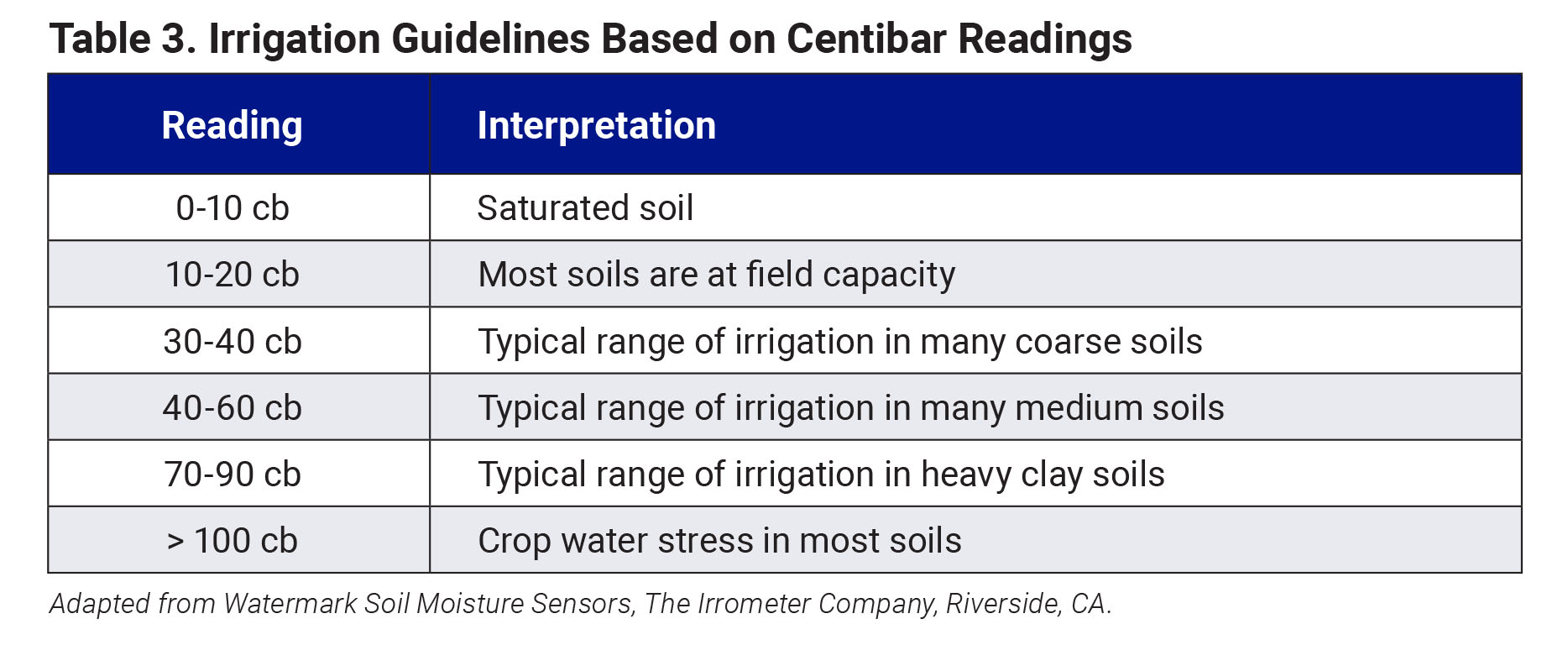 Table 3. Irrigation Guidelines Based on Centibar Readings

| Reading | Interpretation |
|---|---|
| 0-10 cb | Saturated soil |
| 10-20 cb | Most soils are at field capacity |
| 30-40 cb | Typical range of irrigation in many coarse soils |
| 40-60 cb | Typical range of irrigation in many medium soils |
| 70-90 cb | Typical range of irrigation in heavy clay soils |
| > 100 cb | Crop water stress in most soils |

Adapted from Watermark Soil Moisture Sensors, The Irrometer Company, Riverside, CA.